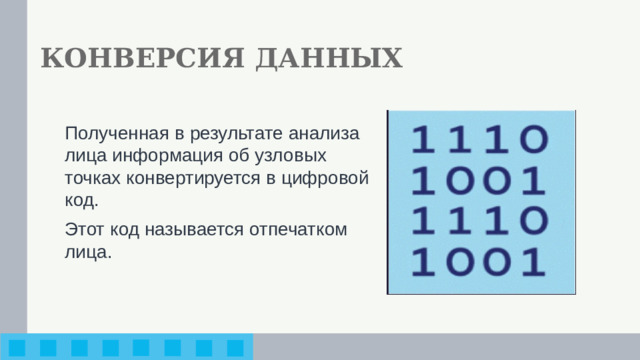 КОНВЕРСИЯ ДАННЫХ

Полученная в результате анализа лица информация об узловых точках конвертируется в цифровой код.

Этот код называется отпечатком лица.

1110
1001
1110
1001